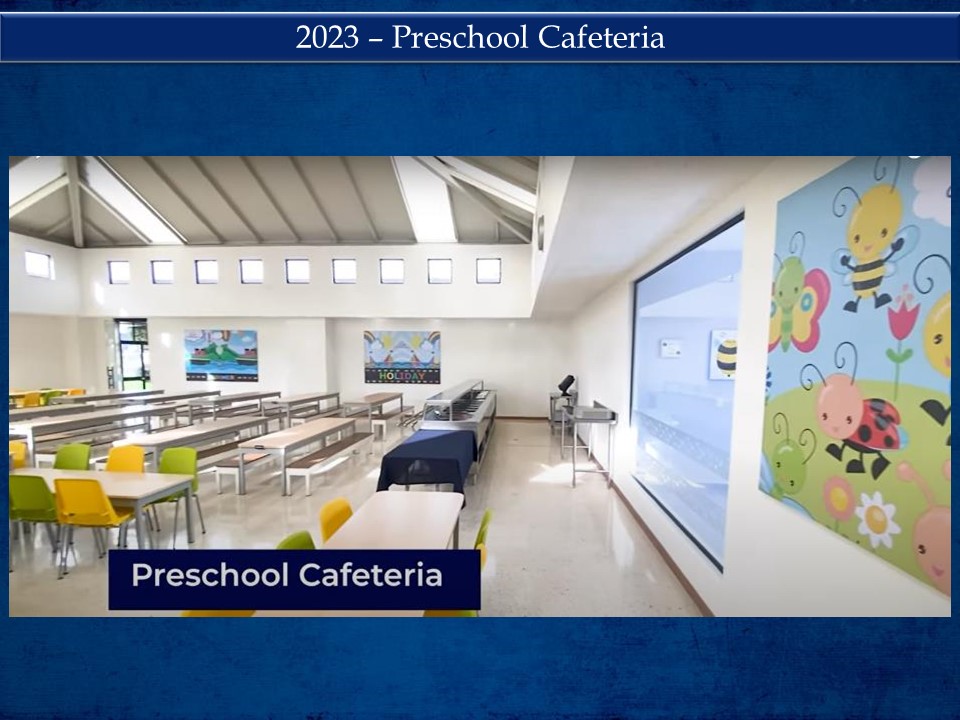 2023 – Preschool Cafeteria

HOLIDAY

Preschool Cafeteria